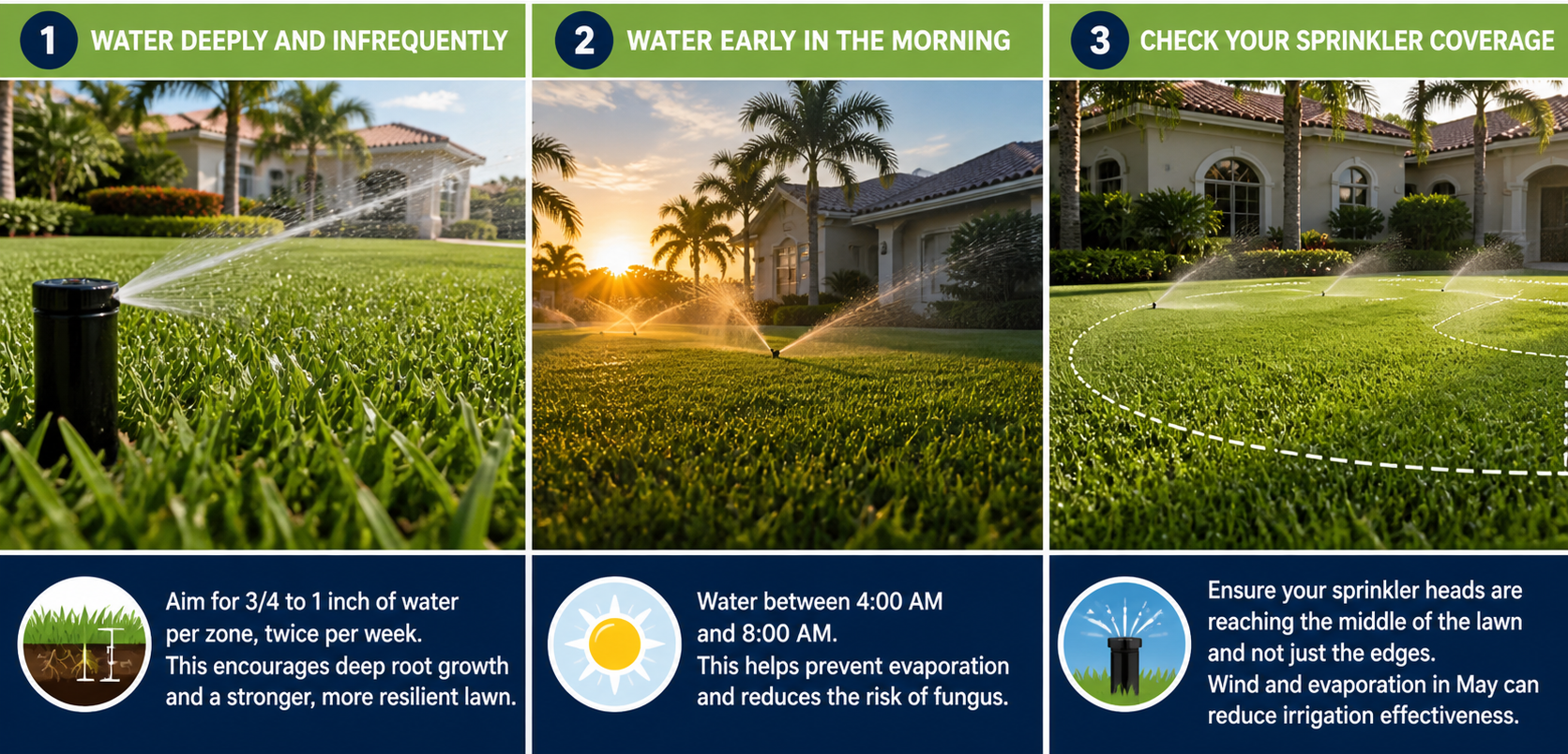 1 WATER DEEPLY AND INFREQUENTLY

Aim for 3/4 to 1 inch of water per zone, twice per week.
This encourages deep root growth and a stronger, more resilient lawn.

2 WATER EARLY IN THE MORNING

Water between 4:00 AM and 8:00 AM.
This helps prevent evaporation and reduces the risk of fungus.

3 CHECK YOUR SPRINKLER COVERAGE

Ensure your sprinkler heads are reaching the middle of the lawn and not just the edges.
Wind and evaporation in May can reduce irrigation effectiveness.